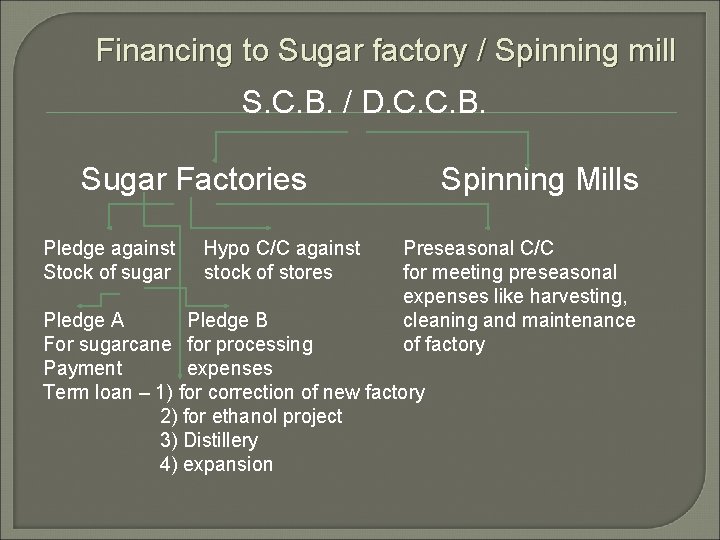 Financing to Sugar factory / Spinning mill

S.C.B. / D.C.C.B.

Sugar Factories

Spinning Mills

Pledge against Stock of sugar

Hypo C/C against stock of stores

Preseasonal C/C for meeting preseasonal expenses like harvesting, cleaning and maintenance of factory

Pledge A For sugarcane Payment

Pledge B for processing expenses

Term loan – 1) for correction of new factory
2) for ethanol project
3) Distillery
4) expansion